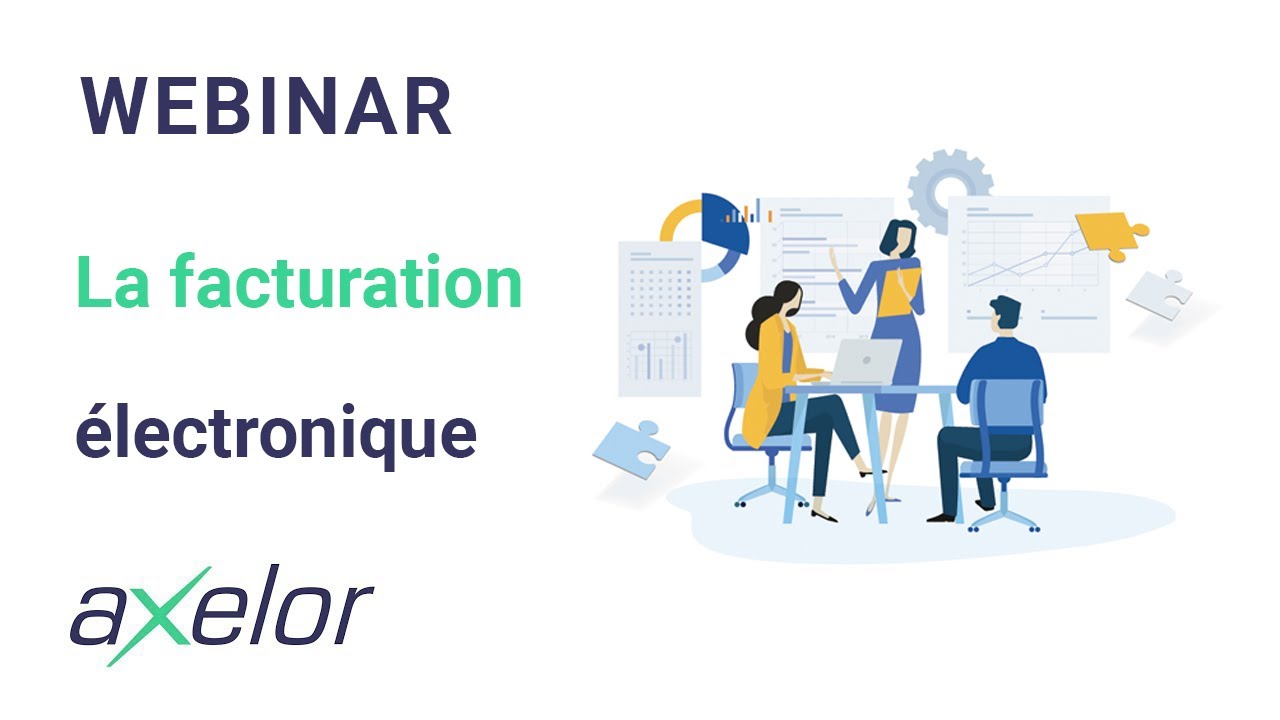 WEBINAR

La facturation

électronique

axelor